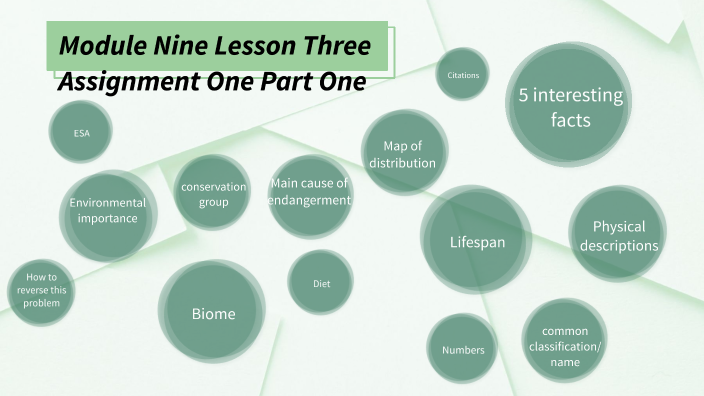 Module Nine Lesson Three
Assignment One Part One

Citations

5 interesting facts

ESA

Map of distribution

conservation group

Main cause of endangerment

Environmental importance

Lifespan

Physical descriptions

How to reverse this problem

Diet

Biome

Numbers

common classification/ name